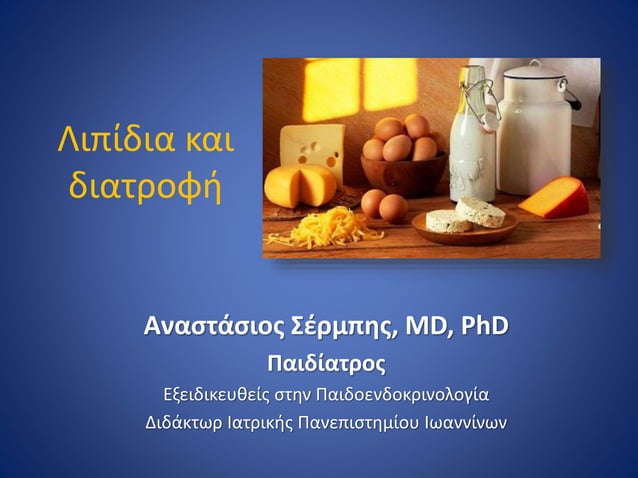 Λιπίδια και διατροφή

Αναστάσιος Σέρμπης, MD, PhD
Παιδίατρος
Εξειδικευθείς στην Παιδοενδοκρινολογία
Διδάκτωρ Ιατρικής Πανεπιστημίου Ιωαννίνων